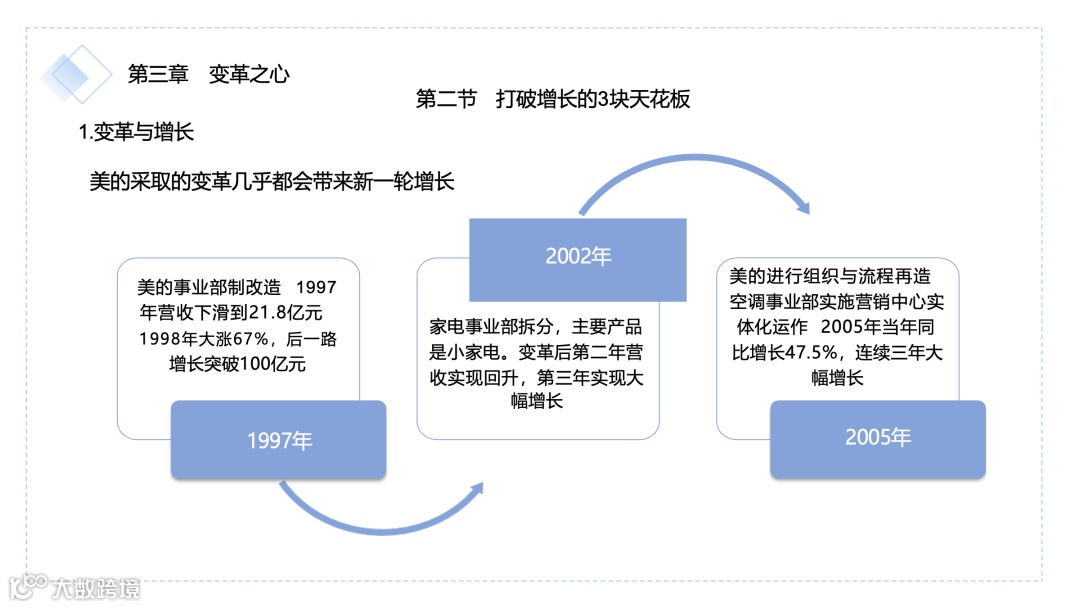 第三章　变革之心

第二节　打破增长的3块天花板

1.变革与增长

美的采取的变革几乎都会带来新一轮增长

美的事业部制改造　1997年营收下滑到21.8亿元　1998年大涨67%，后一路增长突破100亿元

1997年

2002年

家电事业部拆分，主要产品是小家电。变革后第二年营收实现回升，第三年实现大幅增长

美的进行组织与流程再造　空调事业部实施营销中心实体化运作　2005年当年同比增长47.5%，连续三年大幅增长

2005年

大数跨境